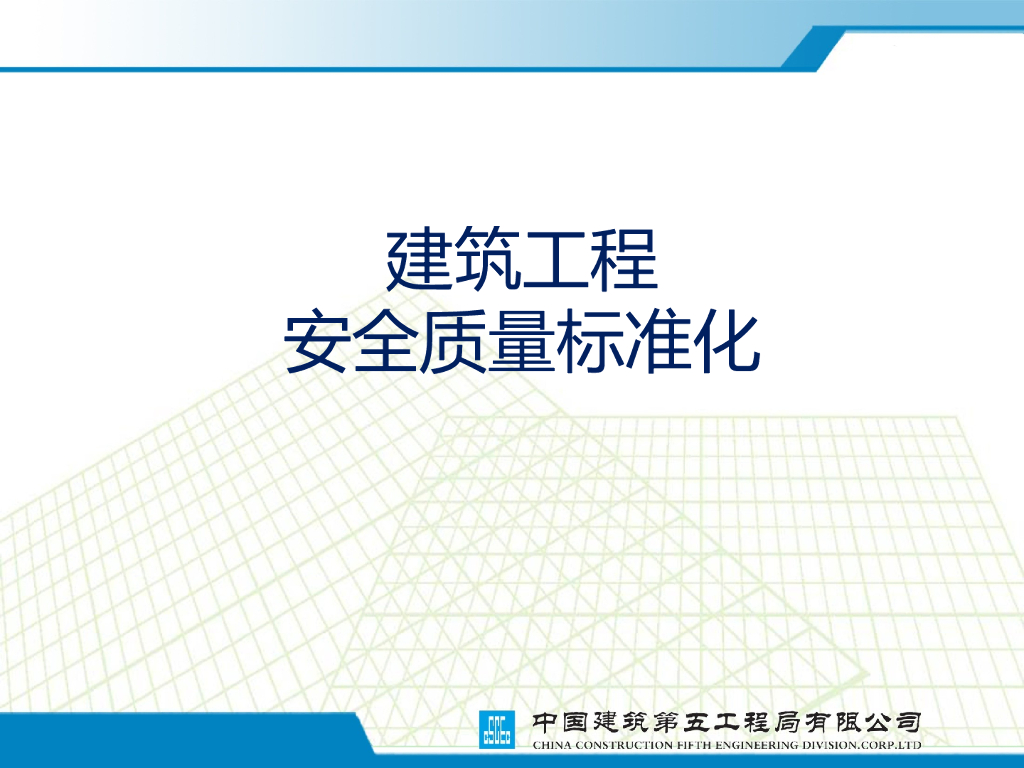 建筑工程
安全质量标准化

中国建筑第五工程局有限公司
CHINA CONSTRUCTION FIFTH ENGINEERING DIVISION.CORP.LTD